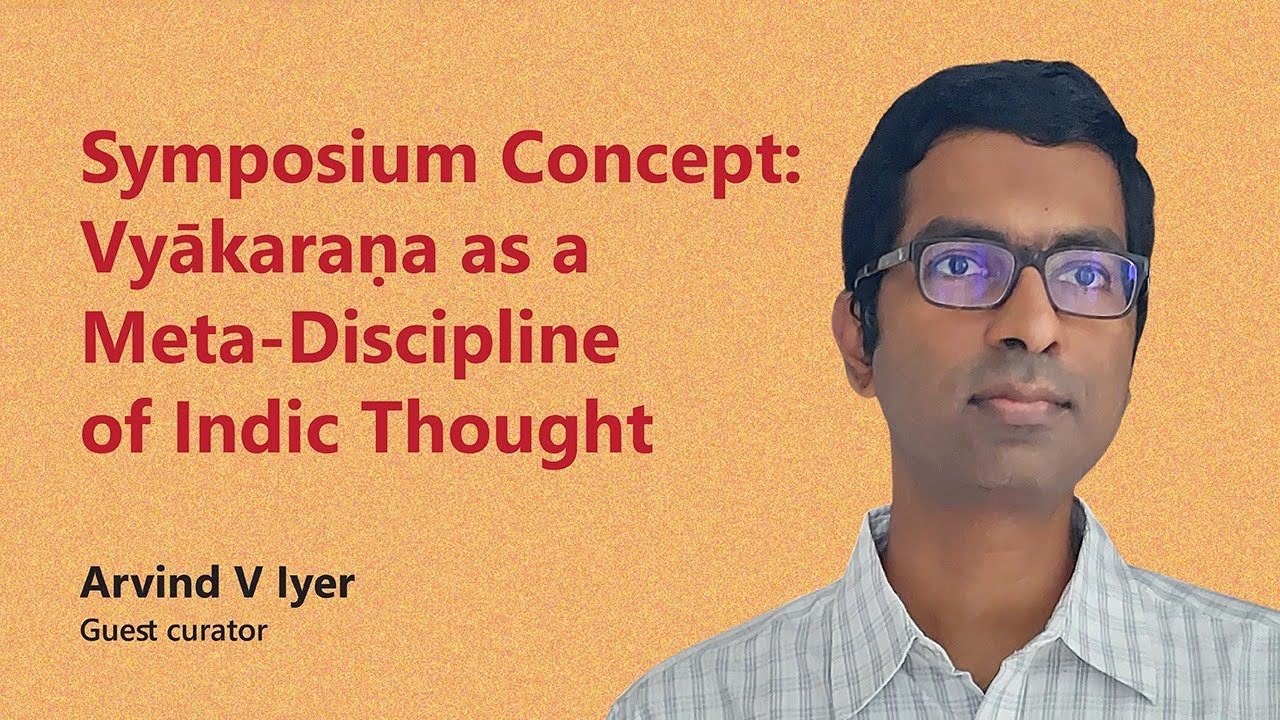 Symposium Concept: Vyākaraṇa as a Meta-Discipline of Indic Thought

Arvind V Iyer
Guest curator